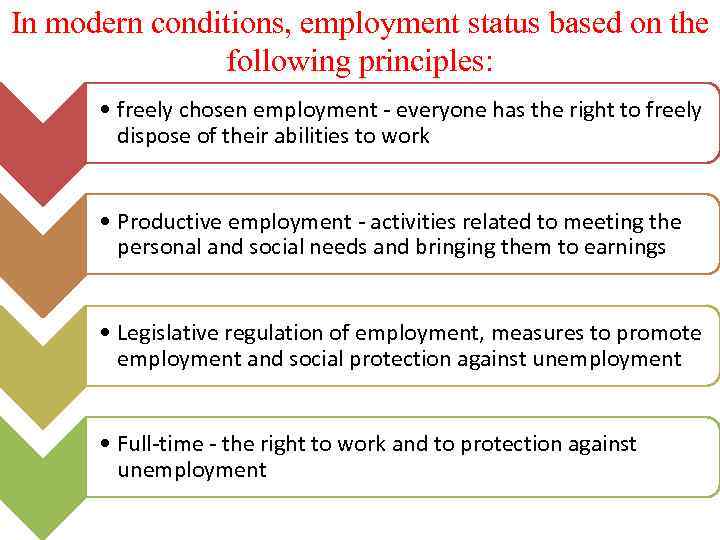 In modern conditions, employment status based on the following principles:

• freely chosen employment - everyone has the right to freely dispose of their abilities to work

• Productive employment - activities related to meeting the personal and social needs and bringing them to earnings

• Legislative regulation of employment, measures to promote employment and social protection against unemployment

• Full-time - the right to work and to protection against unemployment